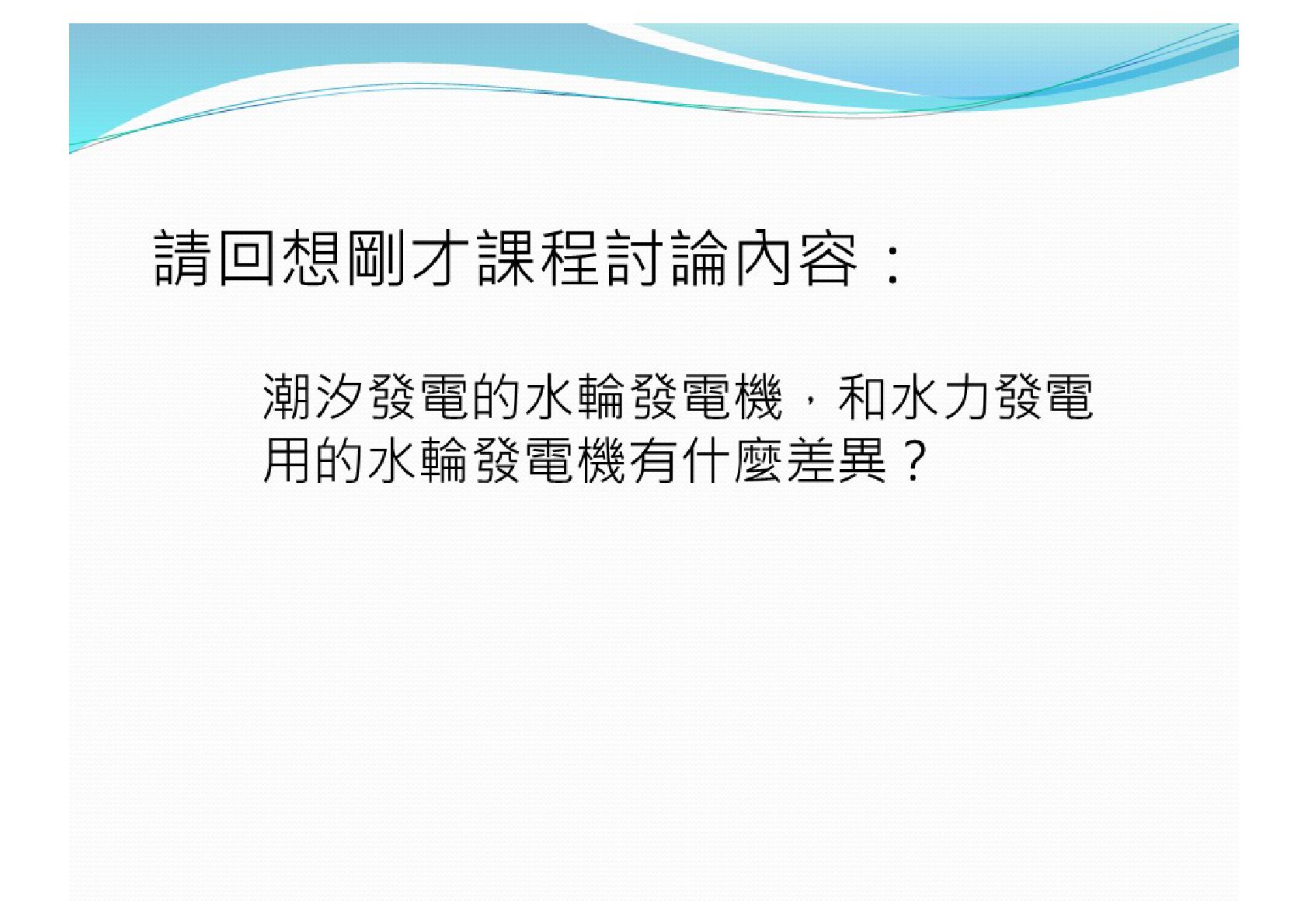 請回想剛才課程討論內容：

潮汐發電的水輪發電機，和水力發電用的水輪發電機有什麼差異？